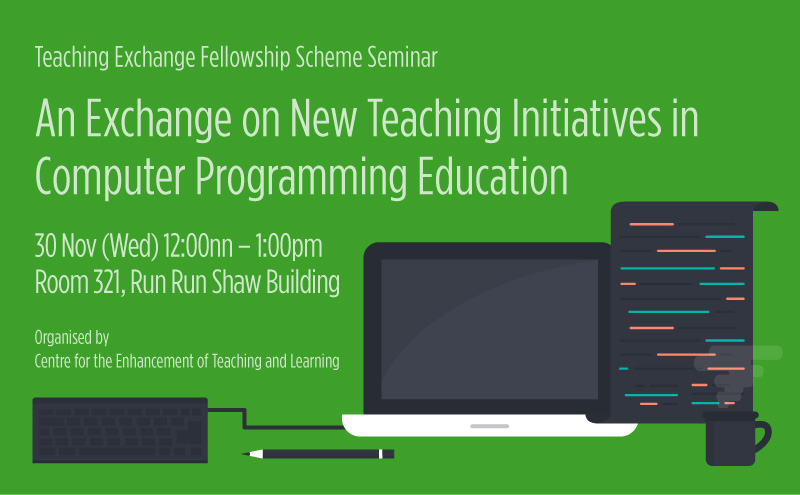 Teaching Exchange Fellowship Scheme Seminar

An Exchange on New Teaching Initiatives in Computer Programming Education

30 Nov (Wed) 12:00nn – 1:00pm
Room 321, Run Run Shaw Building

Organised by
Centre for the Enhancement of Teaching and Learning